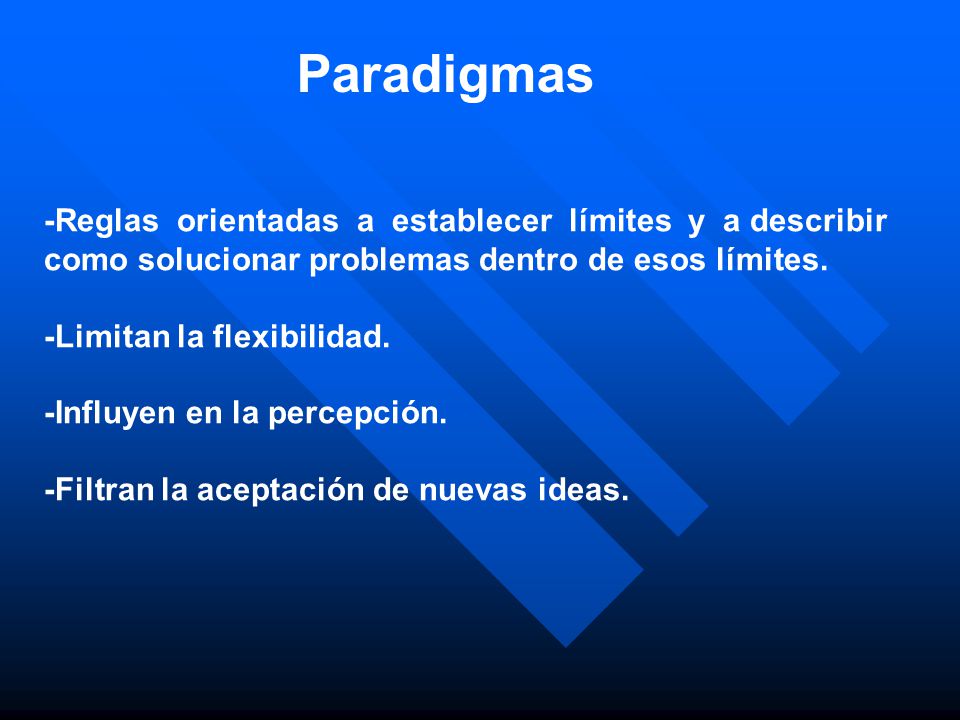 Paradigmas

-Reglas orientadas a establecer límites y a describir como solucionar problemas dentro de esos límites.

-Limitan la flexibilidad.

-Influyen en la percepción.

-Filtran la aceptación de nuevas ideas.